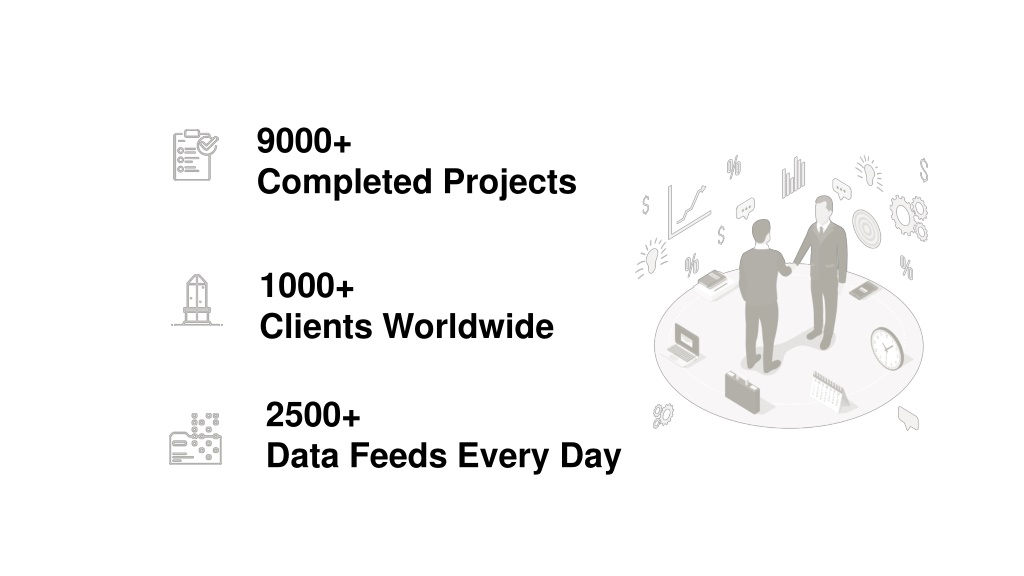 9000+
Completed Projects

1000+
Clients Worldwide

2500+
Data Feeds Every Day